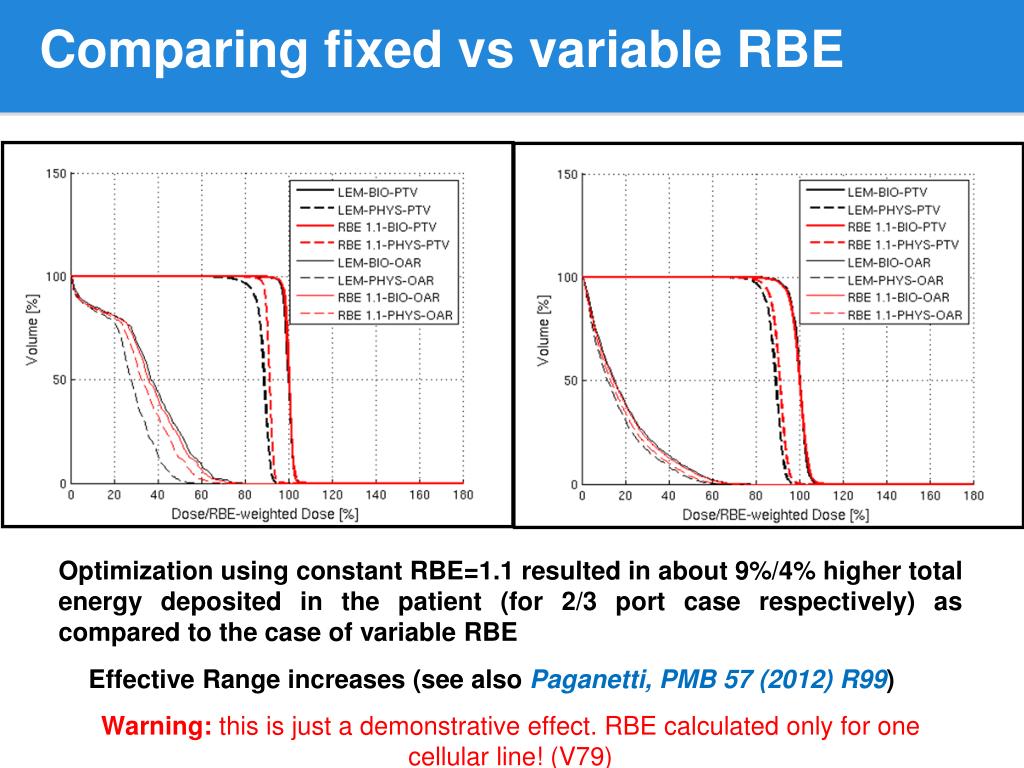 Comparing fixed vs variable RBE

150
100
50
0
Volume [%]
0 20 40 60 80 100 120 140 160 180
Dose/RBE-weighted Dose [%]
LEM-BIO-PTV
LEM-PHYS-PTV
RBE 1.1-BIO-PTV
RBE 1.1-PHYS-PTV
LEM-BIO-OAR
LEM-PHYS-OAR
RBE 1.1-BIO-OAR
RBE 1.1-PHYS-OAR

150
100
50
0
Volume [%]
0 20 40 60 80 100 120 140 160 180
Dose/RBE-weighted Dose [%]
LEM-BIO-PTV
LEM-PHYS-PTV
RBE 1.1-BIO-PTV
RBE 1.1-PHYS-PTV
LEM-BIO-OAR
LEM-PHYS-OAR
RBE 1.1-BIO-OAR
RBE 1.1-PHYS-OAR

Optimization using constant RBE=1.1 resulted in about 9%/4% higher total energy deposited in the patient (for 2/3 port case respectively) as compared to the case of variable RBE

Effective Range increases (see also Paganetti, PMB 57 (2012) R99)

Warning: this is just a demonstrative effect. RBE calculated only for one cellular line! (V79)